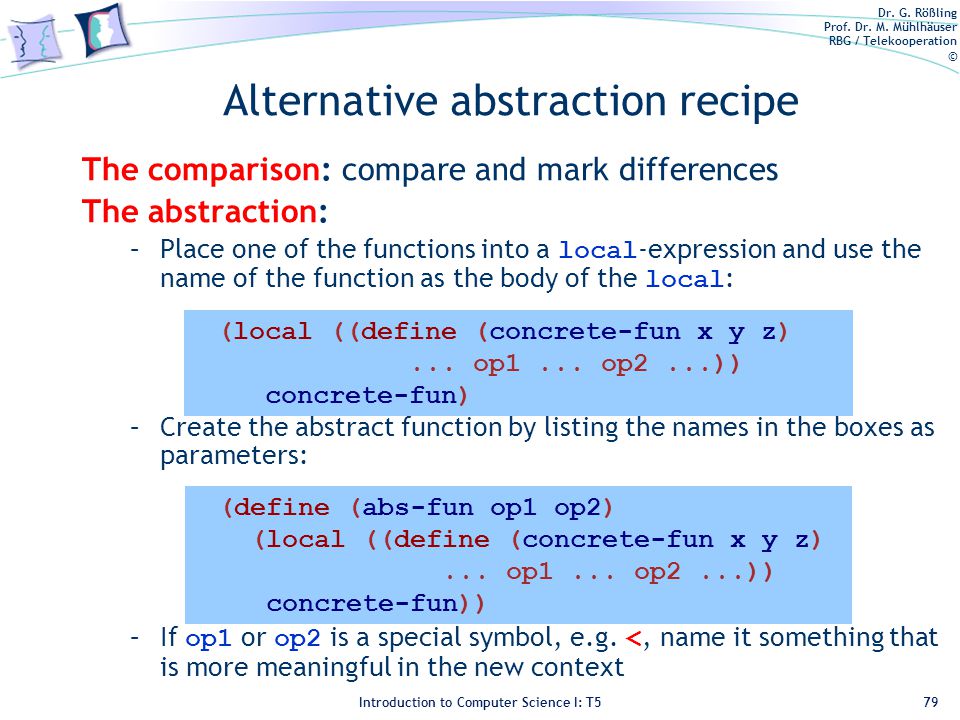 Dr. G. Rößling
Prof. Dr. M. Mühlhäuser
RBG / Telekooperation
©

Alternative abstraction recipe

The comparison: compare and mark differences

The abstraction:

– Place one of the functions into a local-expression and use the name of the function as the body of the local:

(local ((define (concrete-fun x y z)
    ... op1 ... op2 ...))
  concrete-fun)

– Create the abstract function by listing the names in the boxes as parameters:

(define (abs-fun op1 op2)
  (local ((define (concrete-fun x y z)
      ... op1 ... op2 ...))
   concrete-fun))

– If op1 or op2 is a special symbol, e.g. <, name it something that is more meaningful in the new context

Introduction to Computer Science I: T5

79